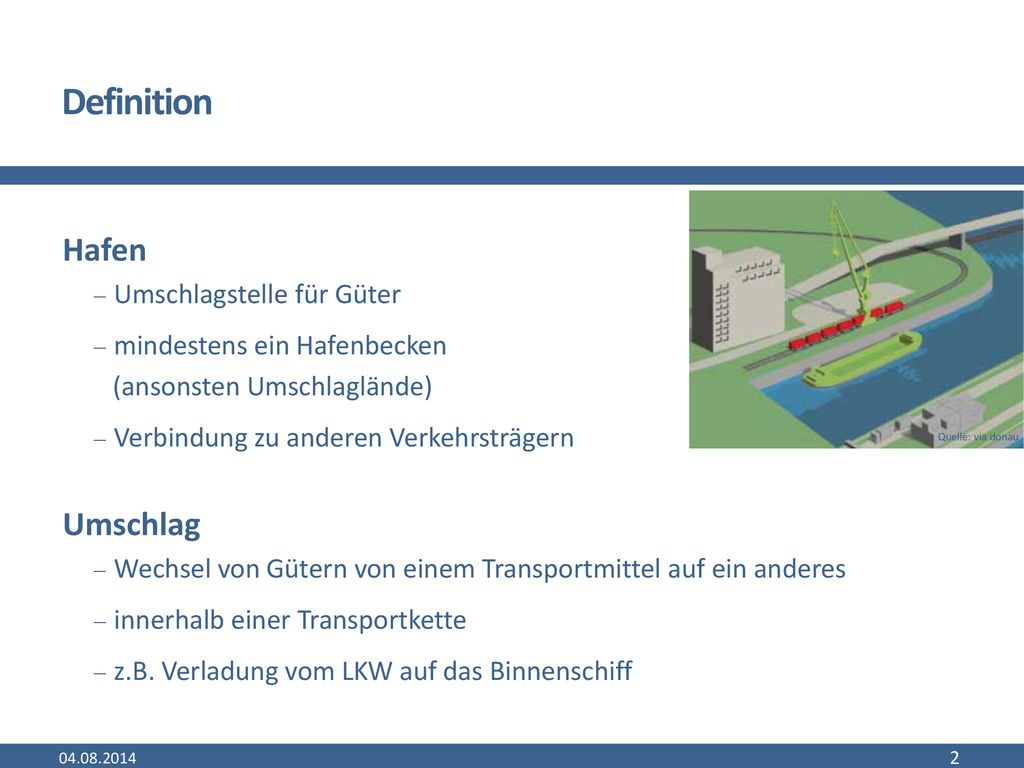 Definition

Hafen

– Umschlagstelle für Güter

– mindestens ein Hafenbecken (ansonsten Umschlaglände)

– Verbindung zu anderen Verkehrsträgern

Quelle: via donau

Umschlag

– Wechsel von Gütern von einem Transportmittel auf ein anderes

– innerhalb einer Transportkette

– z.B. Verladung vom LKW auf das Binnenschiff

04.08.2014

2